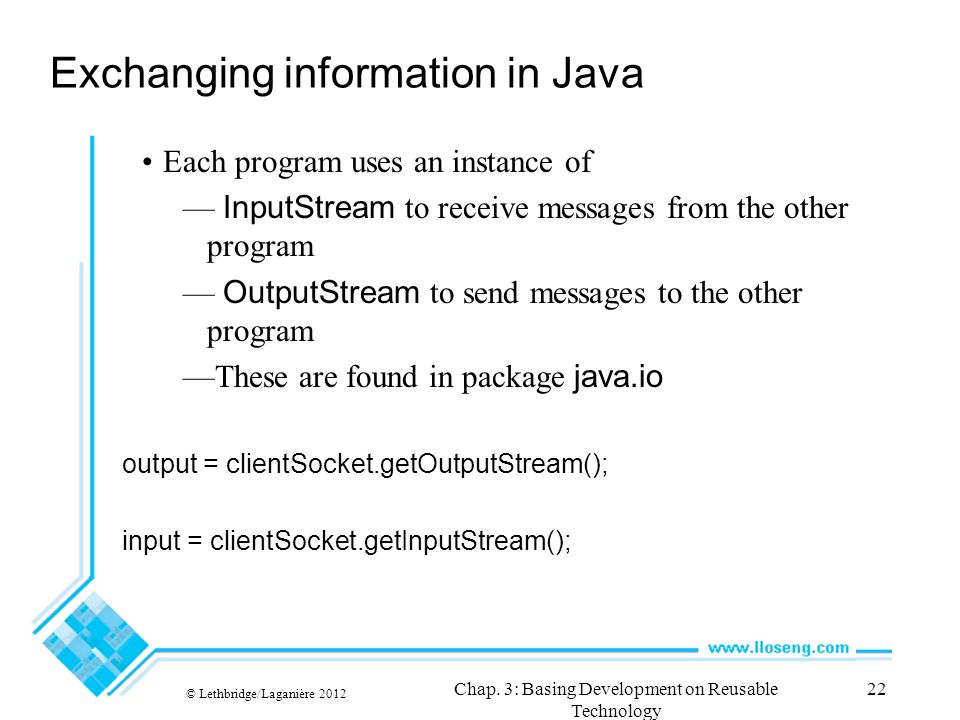 Exchanging information in Java

• Each program uses an instance of
— InputStream to receive messages from the other program
— OutputStream to send messages to the other program
—These are found in package java.io

output = clientSocket.getOutputStream();

input = clientSocket.getInputStream();

www.lloseng.com

© Lethbridge/Laganière 2012

Chap. 3: Basing Development on Reusable Technology

22